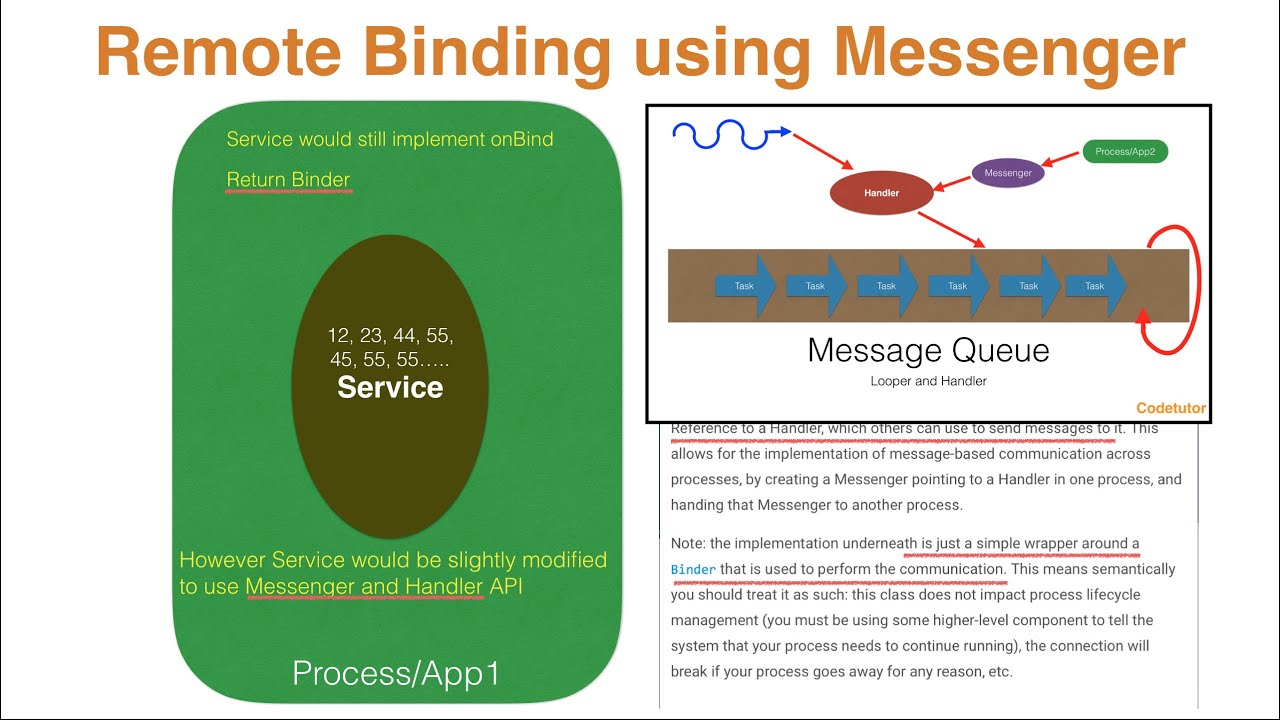 Remote Binding using Messenger

Service would still implement onBind

Return Binder

12, 23, 44, 55, 45, 55, 55…..
Service

However Service would be slightly modified to use Messenger and Handler API

Process/App1

Process/App2

Messenger

Handler

Task Task Task Task Task Task

Message Queue

Looper and Handler

Codetutor

Reference to a Handler, which others can use to send messages to it. This allows for the implementation of message-based communication across processes, by creating a Messenger pointing to a Handler in one process, and handing that Messenger to another process.

Note: the implementation underneath is just a simple wrapper around a Binder that is used to perform the communication. This means semantically you should treat it as such: this class does not impact process lifecycle management (you must be using some higher-level component to tell the system that your process needs to continue running), the connection will break if your process goes away for any reason, etc.